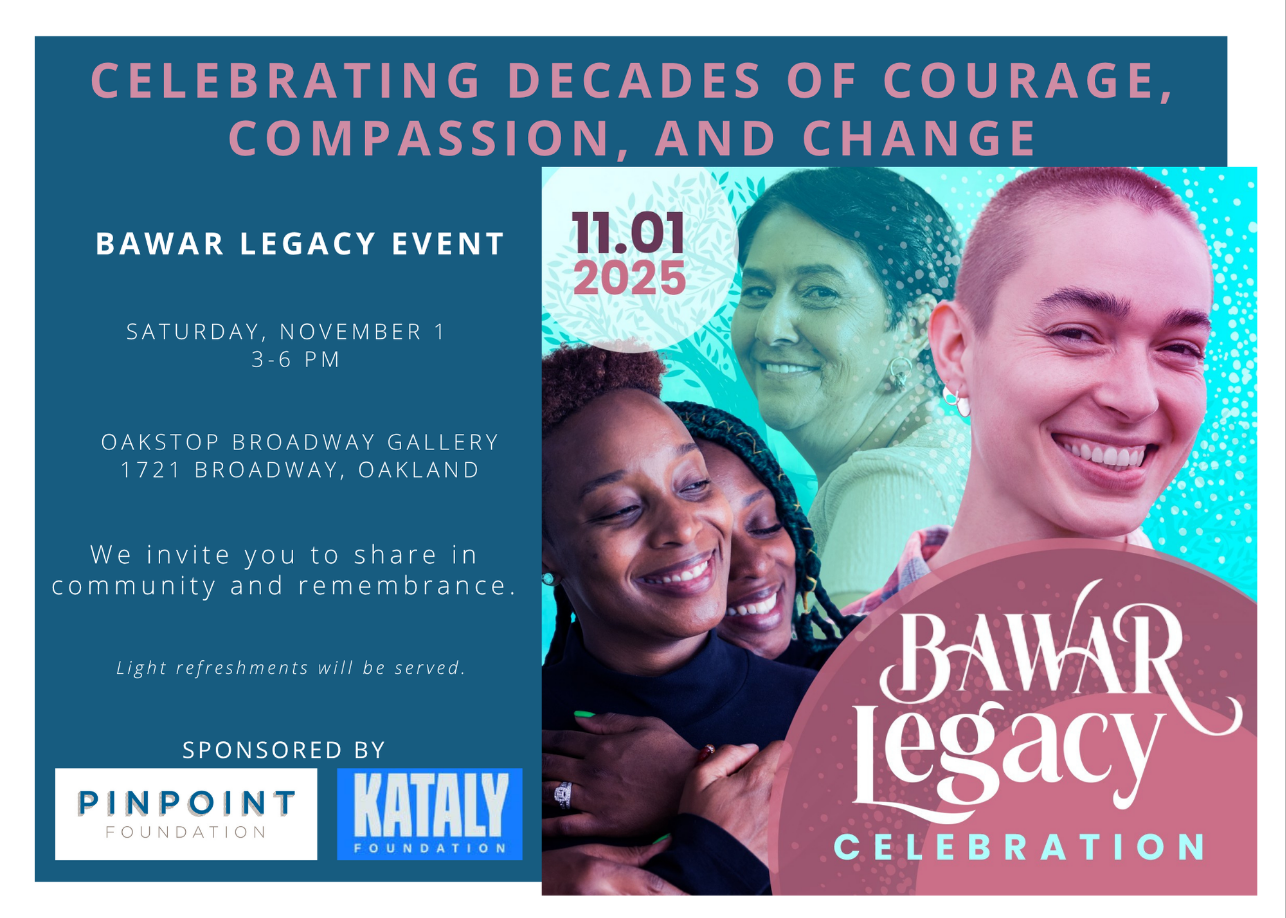 CELEBRATING DECADES OF COURAGE, COMPASSION, AND CHANGE

BAWAR LEGACY EVENT

SATURDAY, NOVEMBER 1
3-6 PM

OAKSTOP BROADWAY GALLERY
1721 BROADWAY, OAKLAND

We invite you to share in community and remembrance.

Light refreshments will be served.

SPONSORED BY

PINPOINT
FOUNDATION

KATALY
FOUNDATION

11.01
2025

BAWAR
Legacy
CELEBRATION